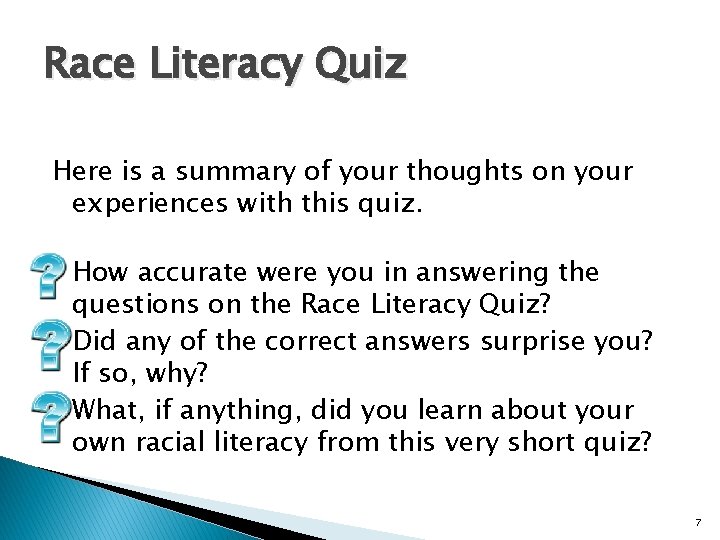 Race Literacy Quiz

Here is a summary of your thoughts on your experiences with this quiz.

How accurate were you in answering the questions on the Race Literacy Quiz?

Did any of the correct answers surprise you? If so, why?

What, if anything, did you learn about your own racial literacy from this very short quiz?

7